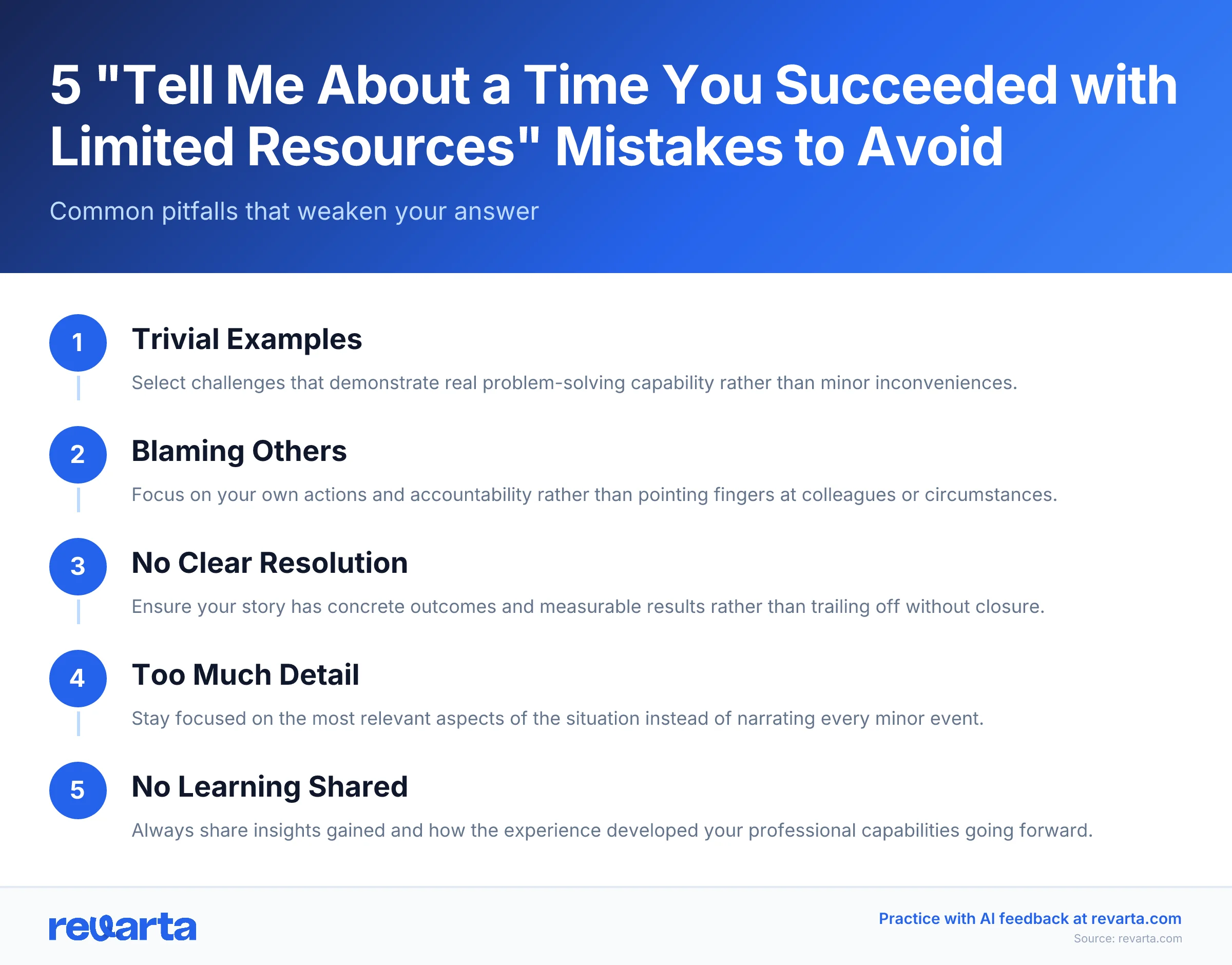 5 "Tell Me About a Time You Succeeded with Limited Resources" Mistakes to Avoid

Common pitfalls that weaken your answer

1
Trivial Examples
Select challenges that demonstrate real problem-solving capability rather than minor inconveniences.

2
Blaming Others
Focus on your own actions and accountability rather than pointing fingers at colleagues or circumstances.

3
No Clear Resolution
Ensure your story has concrete outcomes and measurable results rather than trailing off without closure.

4
Too Much Detail
Stay focused on the most relevant aspects of the situation instead of narrating every minor event.

5
No Learning Shared
Always share insights gained and how the experience developed your professional capabilities going forward.

revarta

Practice with AI feedback at revarta.com
Source: revarta.com